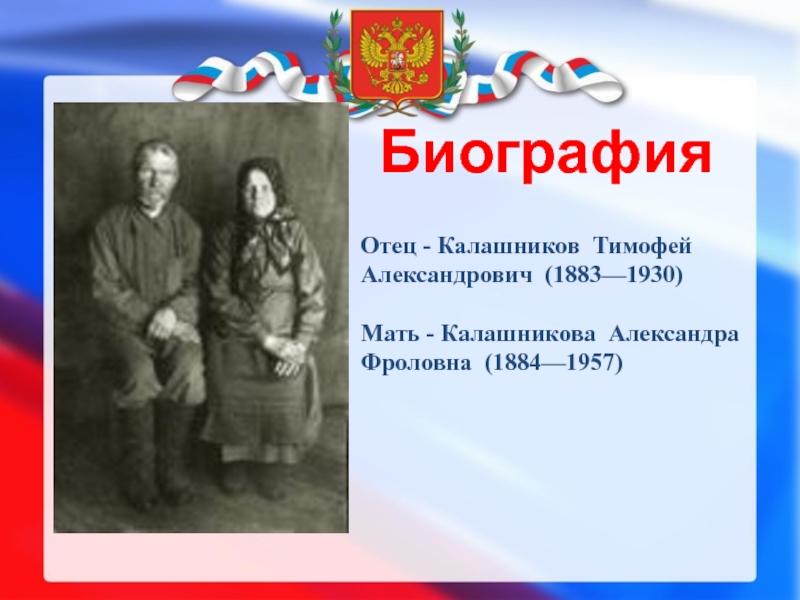 Биография

Отец - Калашников Тимофей Александрович (1883—1930)

Мать - Калашникова Александра Фроловна (1884—1957)